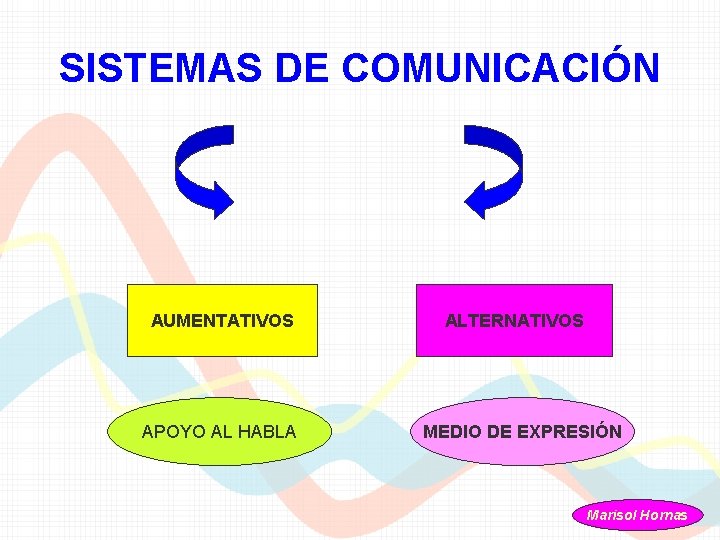 SISTEMAS DE COMUNICACIÓN

AUMENTATIVOS

ALTERNATIVOS

APOYO AL HABLA

MEDIO DE EXPRESIÓN

Marisol Hornas